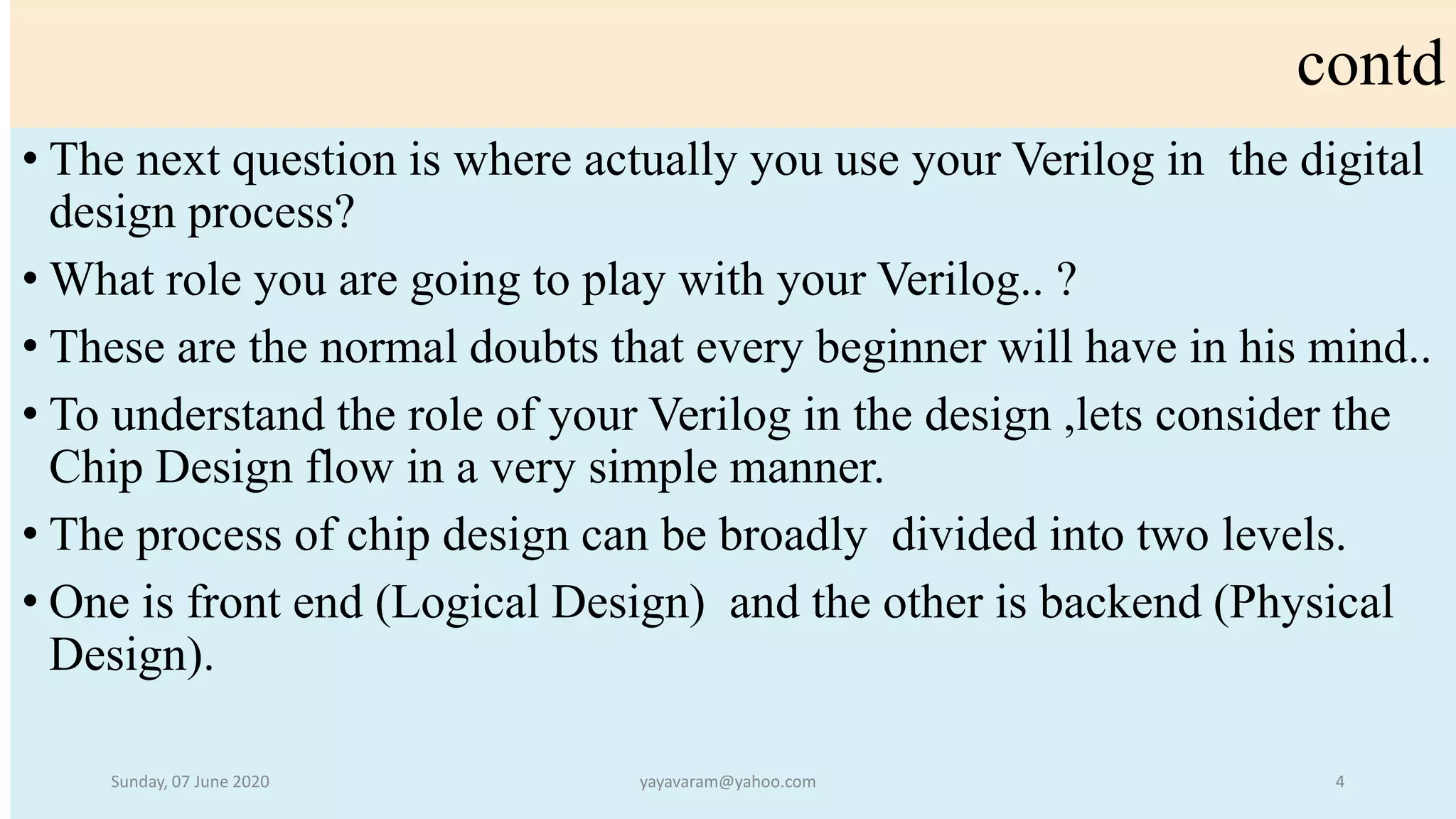 contd

• The next question is where actually you use your Verilog in the digital design process?
• What role you are going to play with your Verilog.. ?
• These are the normal doubts that every beginner will have in his mind..
• To understand the role of your Verilog in the design ,lets consider the Chip Design flow in a very simple manner.
• The process of chip design can be broadly divided into two levels.
• One is front end (Logical Design) and the other is backend (Physical Design).

Sunday, 07 June 2020 yayavaram@yahoo.com 4